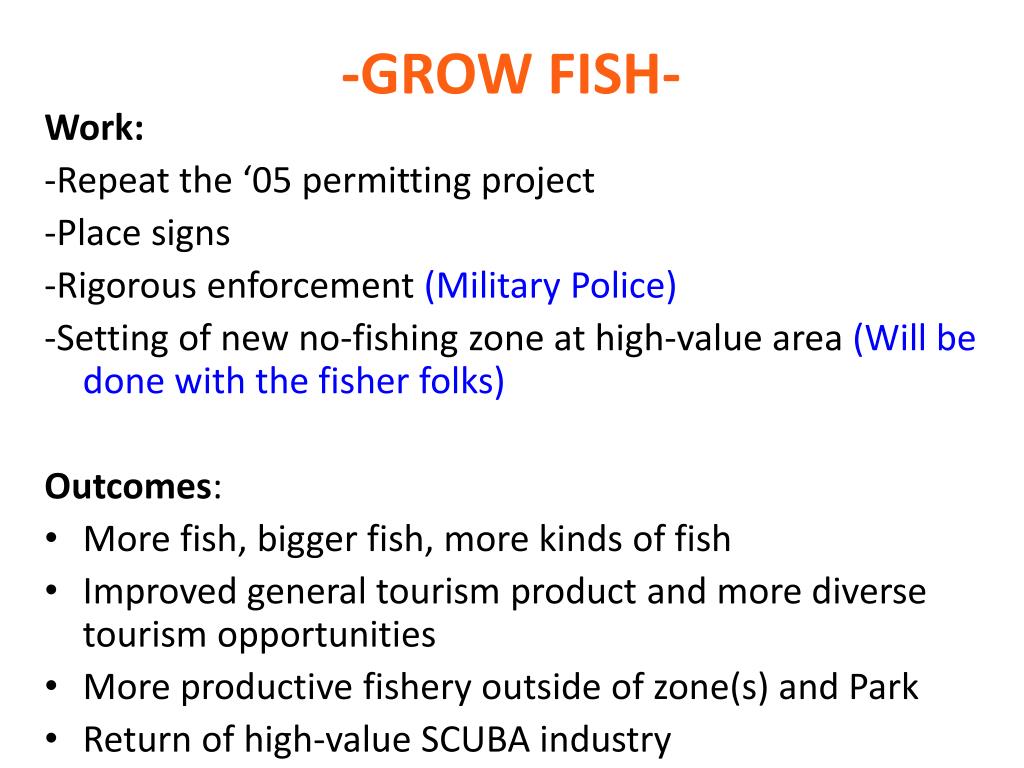 -GROW FISH-

Work:
-Repeat the ‘05 permitting project
-Place signs
-Rigorous enforcement (Military Police)
-Setting of new no-fishing zone at high-value area (Will be done with the fisher folks)

Outcomes:
• More fish, bigger fish, more kinds of fish
• Improved general tourism product and more diverse tourism opportunities
• More productive fishery outside of zone(s) and Park
• Return of high-value SCUBA industry